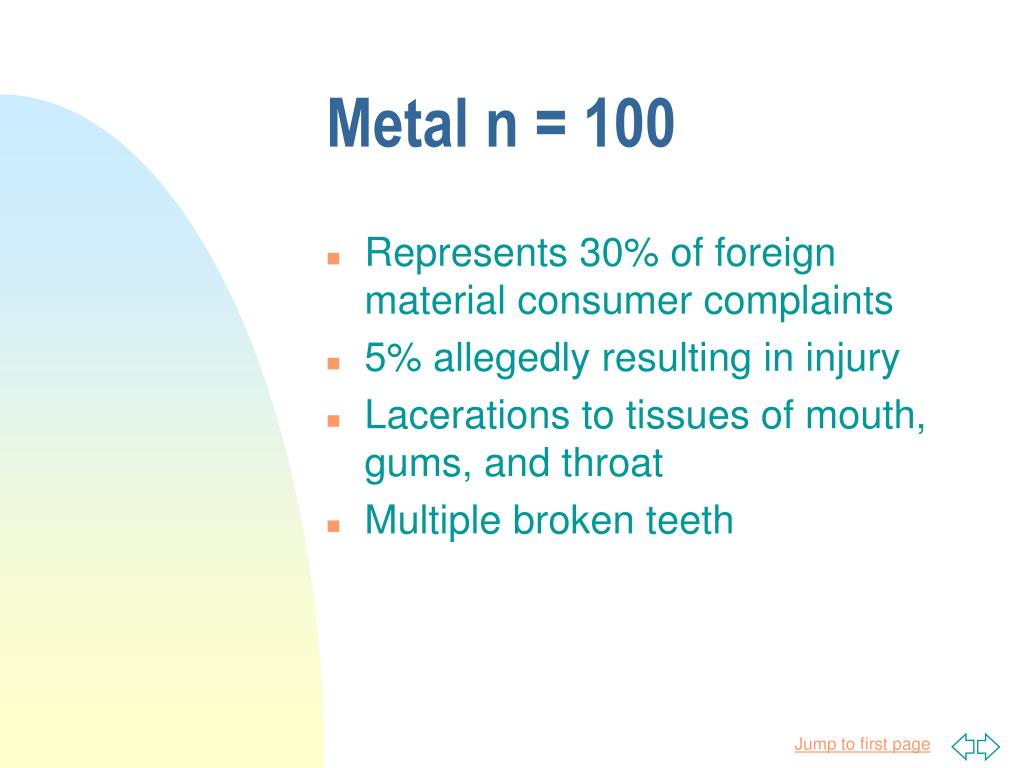 Metal n = 100

- Represents 30% of foreign material consumer complaints
- 5% allegedly resulting in injury
- Lacerations to tissues of mouth, gums, and throat
- Multiple broken teeth

Jump to first page